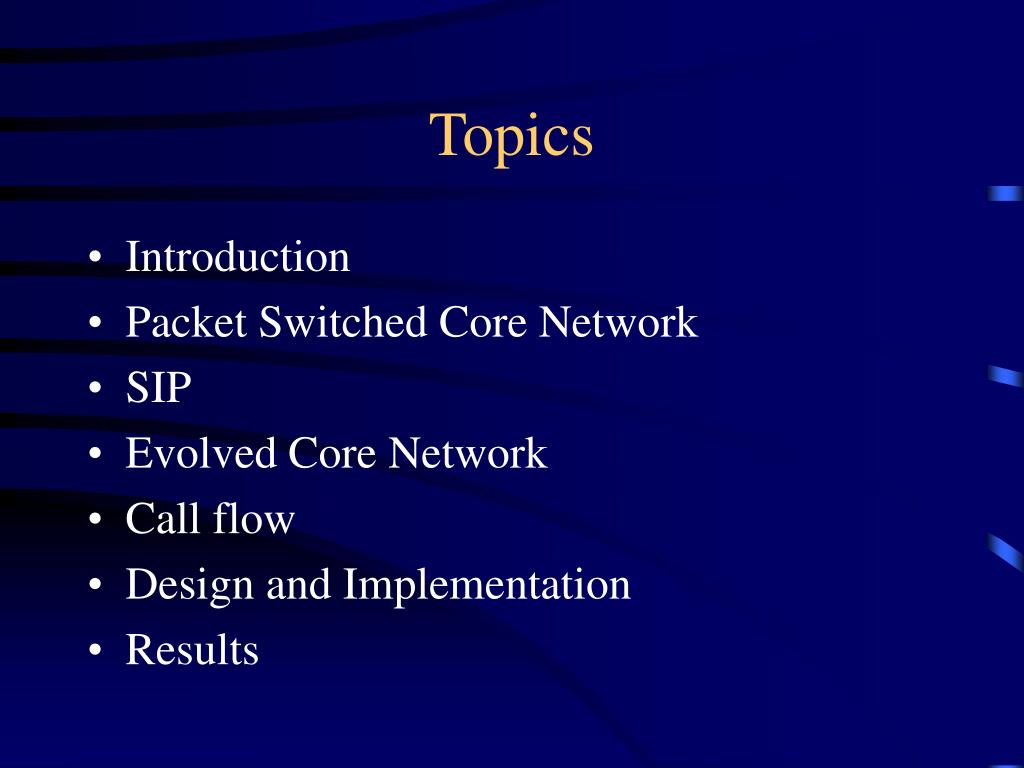 Topics

• Introduction
• Packet Switched Core Network
• SIP
• Evolved Core Network
• Call flow
• Design and Implementation
• Results